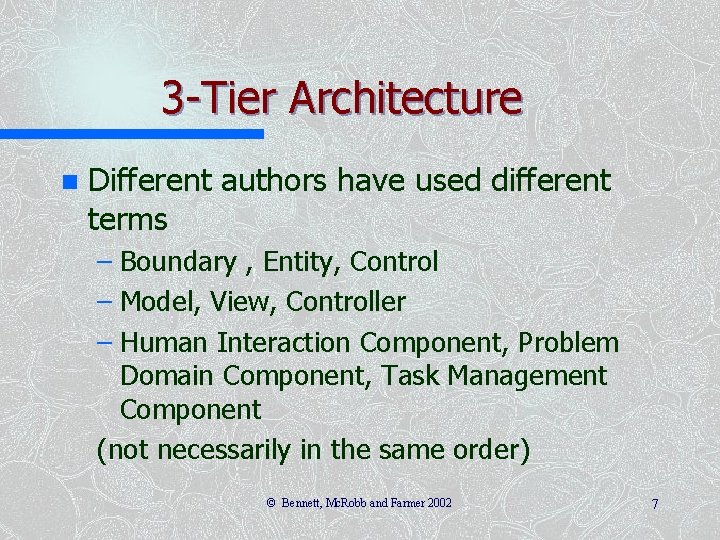 3-Tier Architecture

Different authors have used different terms

– Boundary , Entity, Control
– Model, View, Controller
– Human Interaction Component, Problem Domain Component, Task Management Component

(not necessarily in the same order)

© Bennett, McRobb and Farmer 2002

7